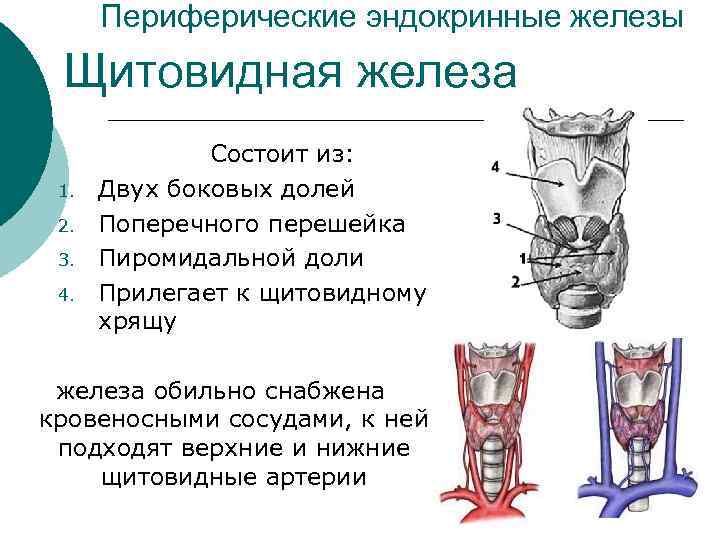 Периферические эндокринные железы

Щитовидная железа

Состоит из:

1. Двух боковых долей
2. Поперечного перешейка
3. Пиромидальной доли
4. Прилегает к щитовидному хрящу

железа обильно снабжена кровеносными сосудами, к ней подходят верхние и нижние щитовидные артерии

4

3

1

2